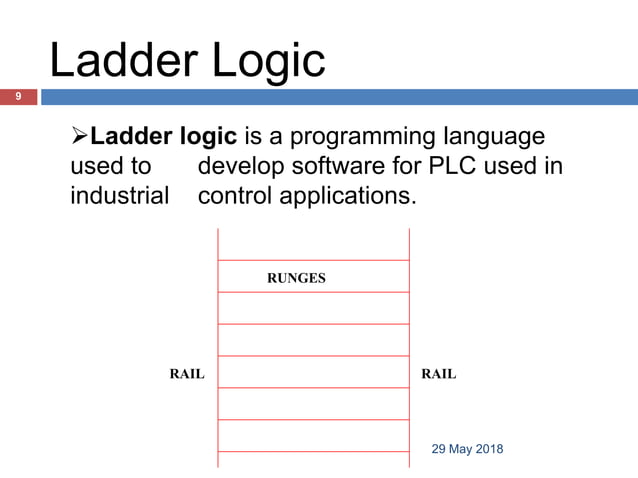 Ladder Logic

9

➢**Ladder logic** is a programming language used to develop software for PLC used in industrial control applications.

RUNGES

RAIL

RAIL

29 May 2018